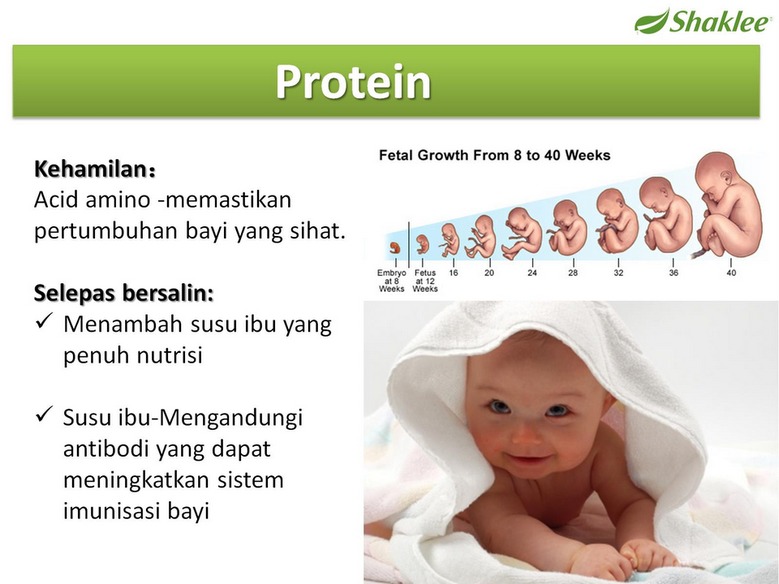 Shaklee

Protein

Kehamilan:
Acid amino -memastikan pertumbuhan bayi yang sihat.

Selepas bersalin:
✓ Menambah susu ibu yang penuh nutrisi

✓ Susu ibu-Mengandungi antibodi yang dapat meningkatkan sistem imunisasi bayi

Fetal Growth From 8 to 40 Weeks

Embryo at 8 Weeks
Fetus at 12 Weeks
16
20
24
28
32
36
40